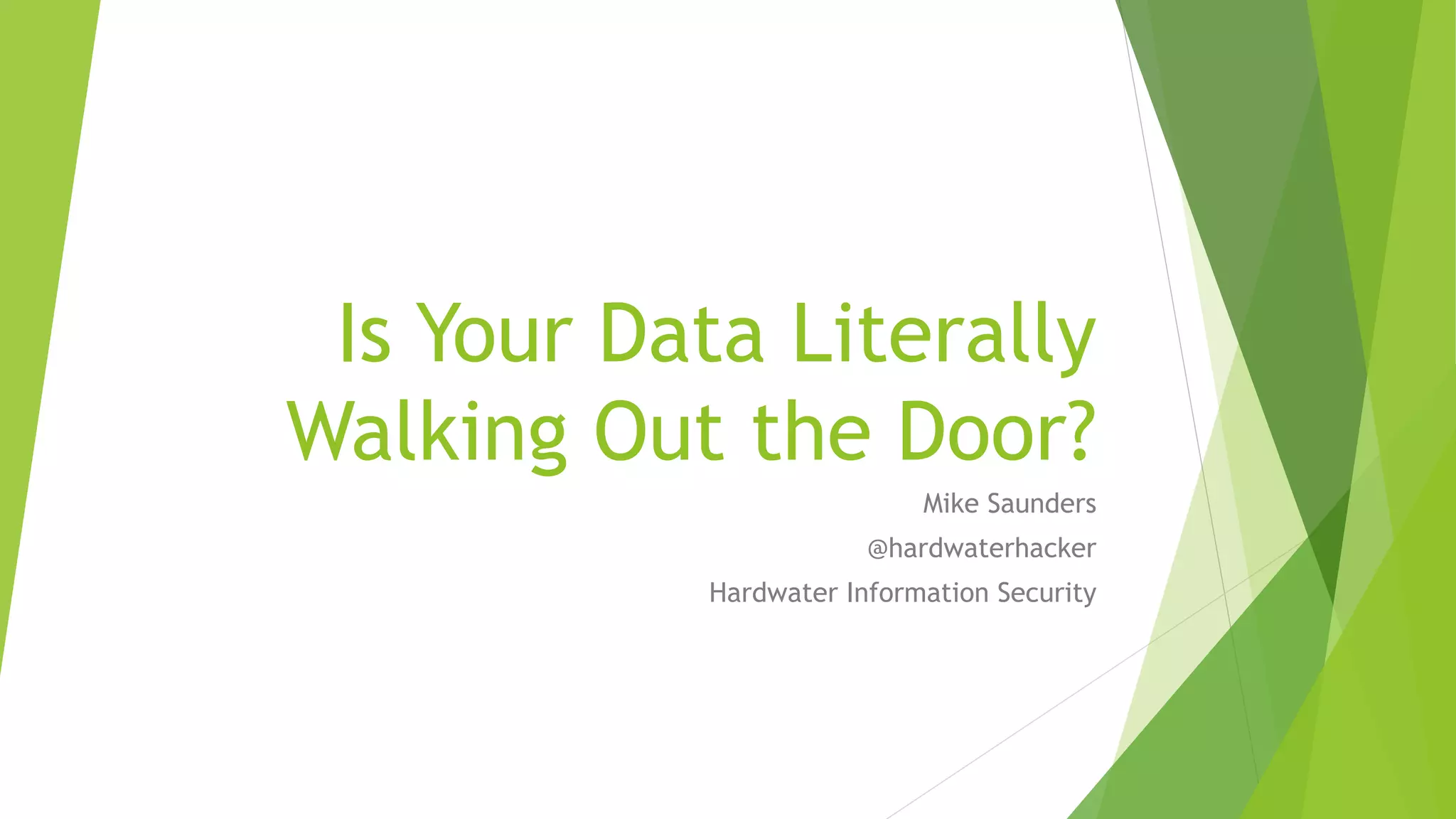 Is Your Data Literally Walking Out the Door?

Mike Saunders

@hardwaterhacker

Hardwater Information Security